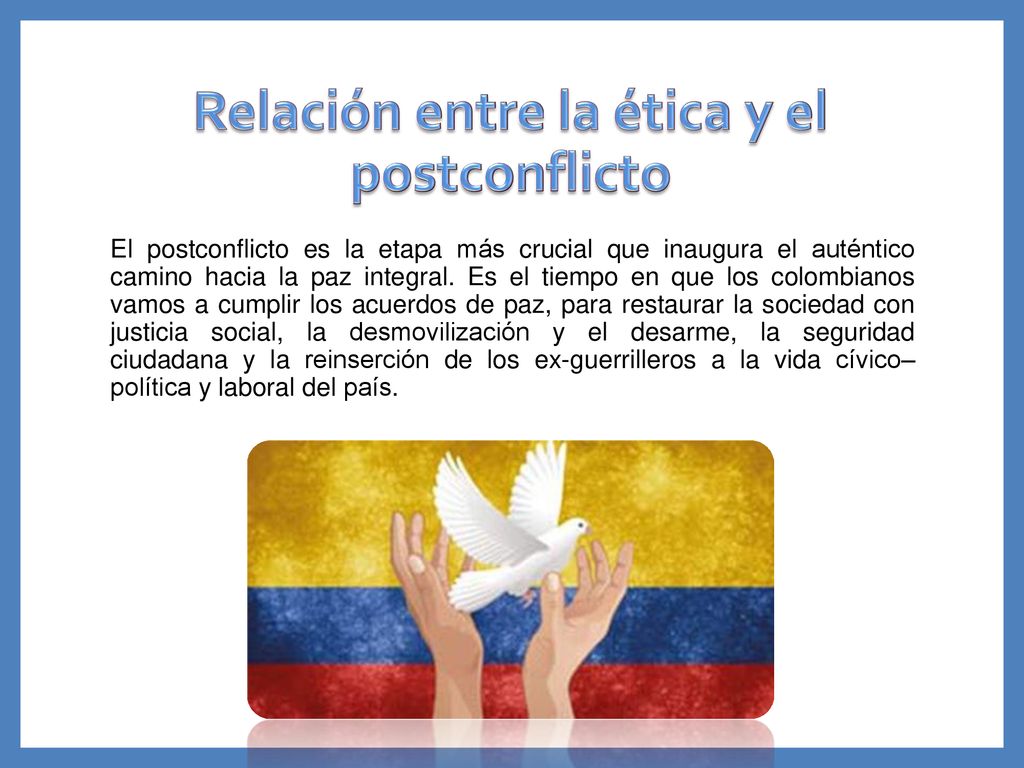 Relación entre la ética y el postconflicto

El postconflicto es la etapa más crucial que inaugura el auténtico camino hacia la paz integral. Es el tiempo en que los colombianos vamos a cumplir los acuerdos de paz, para restaurar la sociedad con justicia social, la desmovilización y el desarme, la seguridad ciudadana y la reinserción de los ex-guerrilleros a la vida cívico–política y laboral del país.